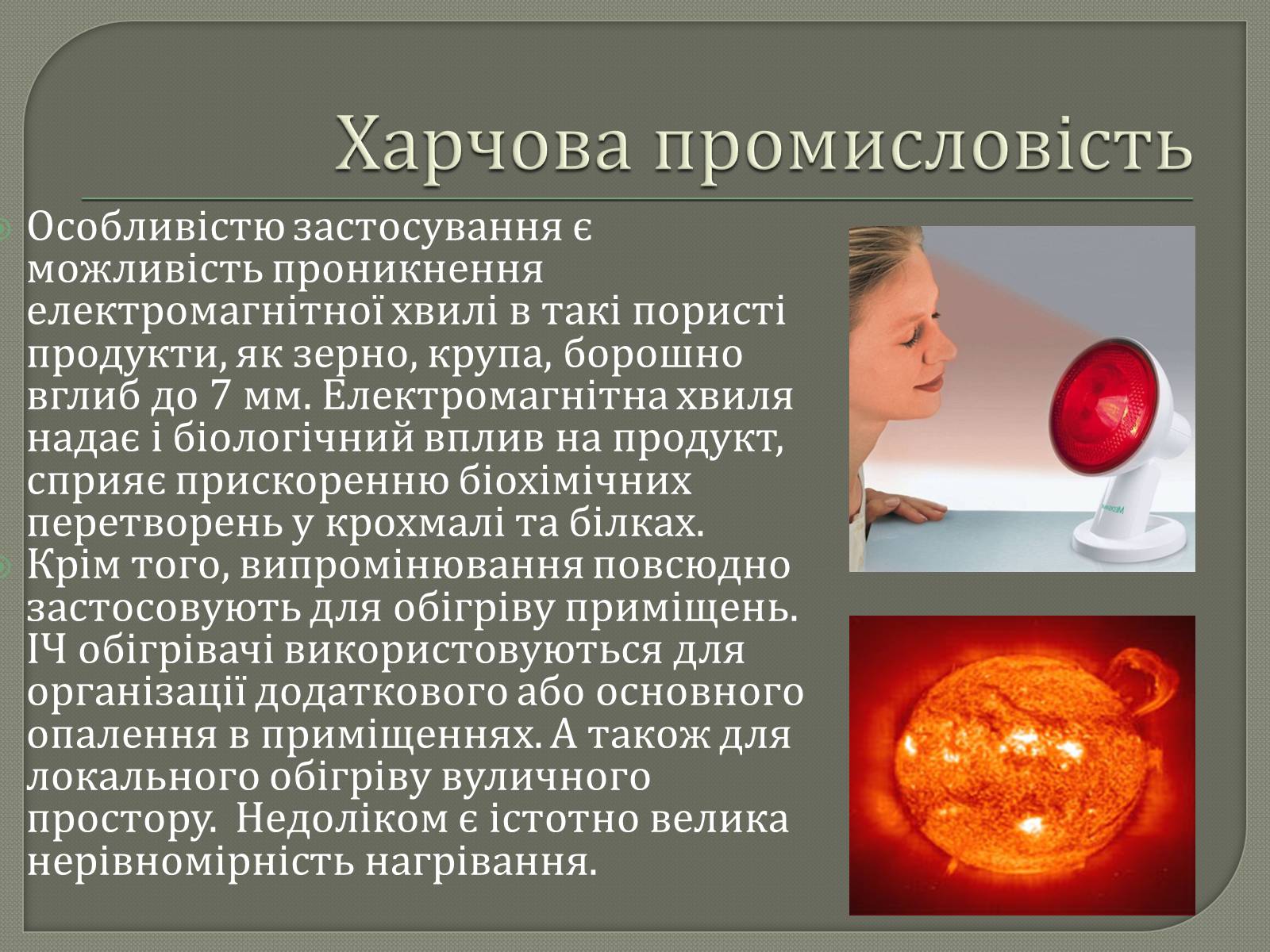 Харчова промисловість

Особливістю застосування є можливість проникнення електромагнітної хвилі в такі пористі продукти, як зерно, крупа, борошно вглиб до 7 мм. Електромагнітна хвиля надає і біологічний вплив на продукт, сприяє прискоренню біохімічних перетворень у крохмалі та білках.

Крім того, випромінювання повсюдно застосовують для обігріву приміщень. ІЧ обігрівачі використовуються для організації додаткового або основного опалення в приміщеннях. А також для локального обігріву вуличного простору. Недоліком є істотно велика нерівномірність нагрівання.